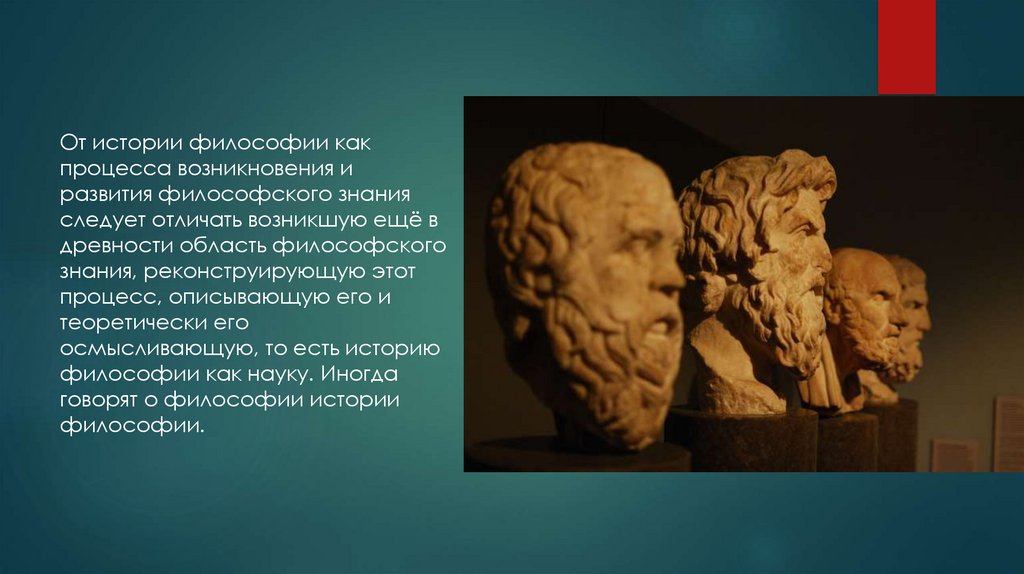 От истории философии как процесса возникновения и развития философского знания следует отличать возникшую ещё в древности область философского знания, реконструирующую этот процесс, описывающую его и теоретически его осмысливающую, то есть историю философии как науку. Иногда говорят о философии истории философии.